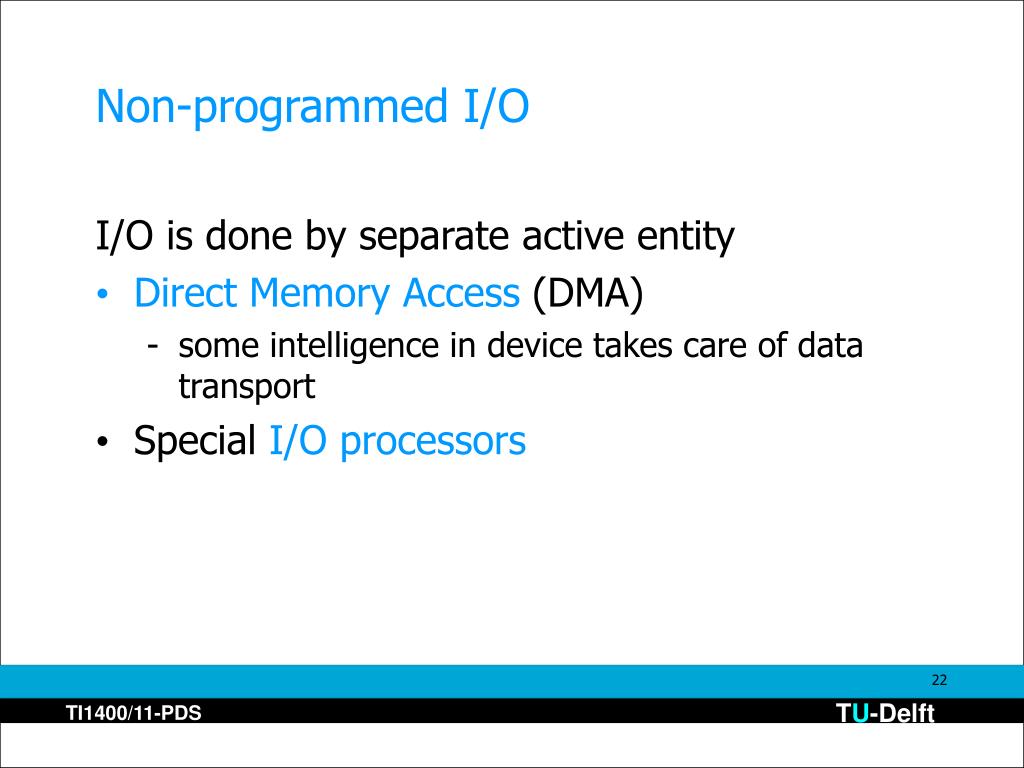 Non-programmed I/O

I/O is done by separate active entity

• Direct Memory Access (DMA)
  - some intelligence in device takes care of data transport
• Special I/O processors

22

TI1400/11-PDS

TU-Delft